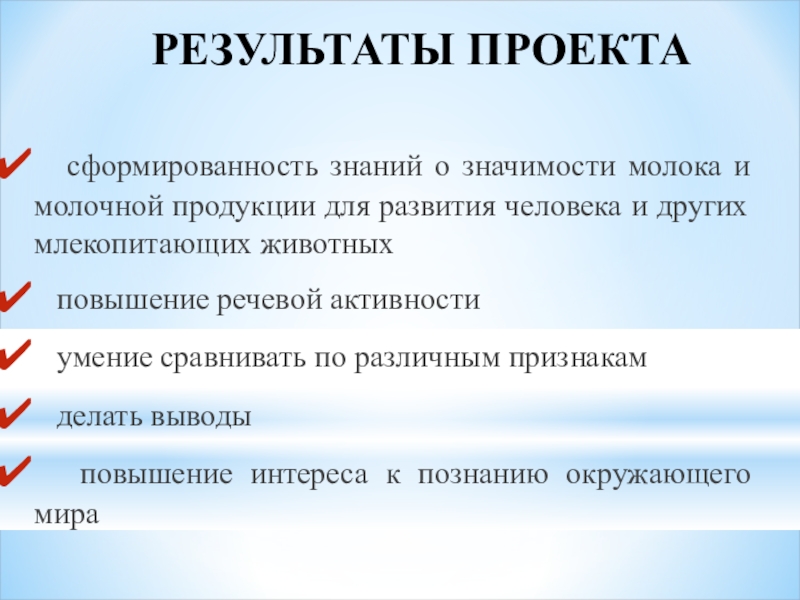 РЕЗУЛЬТАТЫ ПРОЕКТА

✔ сформированность знаний о значимости молока и молочной продукции для развития человека и других млекопитающих животных

✔ повышение речевой активности

✔ умение сравнивать по различным признакам

✔ делать выводы

✔ повышение интереса к познанию окружающего мира